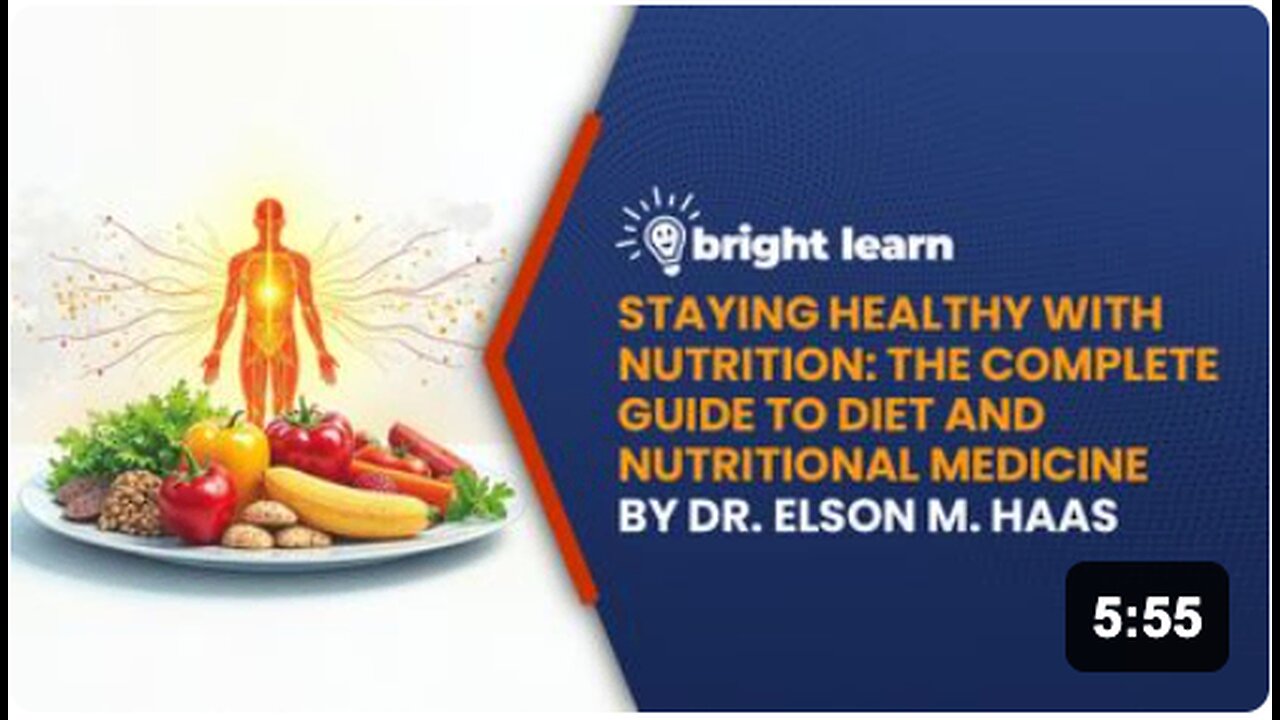 bright learn

STAYING HEALTHY WITH NUTRITION: THE COMPLETE GUIDE TO DIET AND NUTRITIONAL MEDICINE BY DR. ELSON M. HAAS

5:55